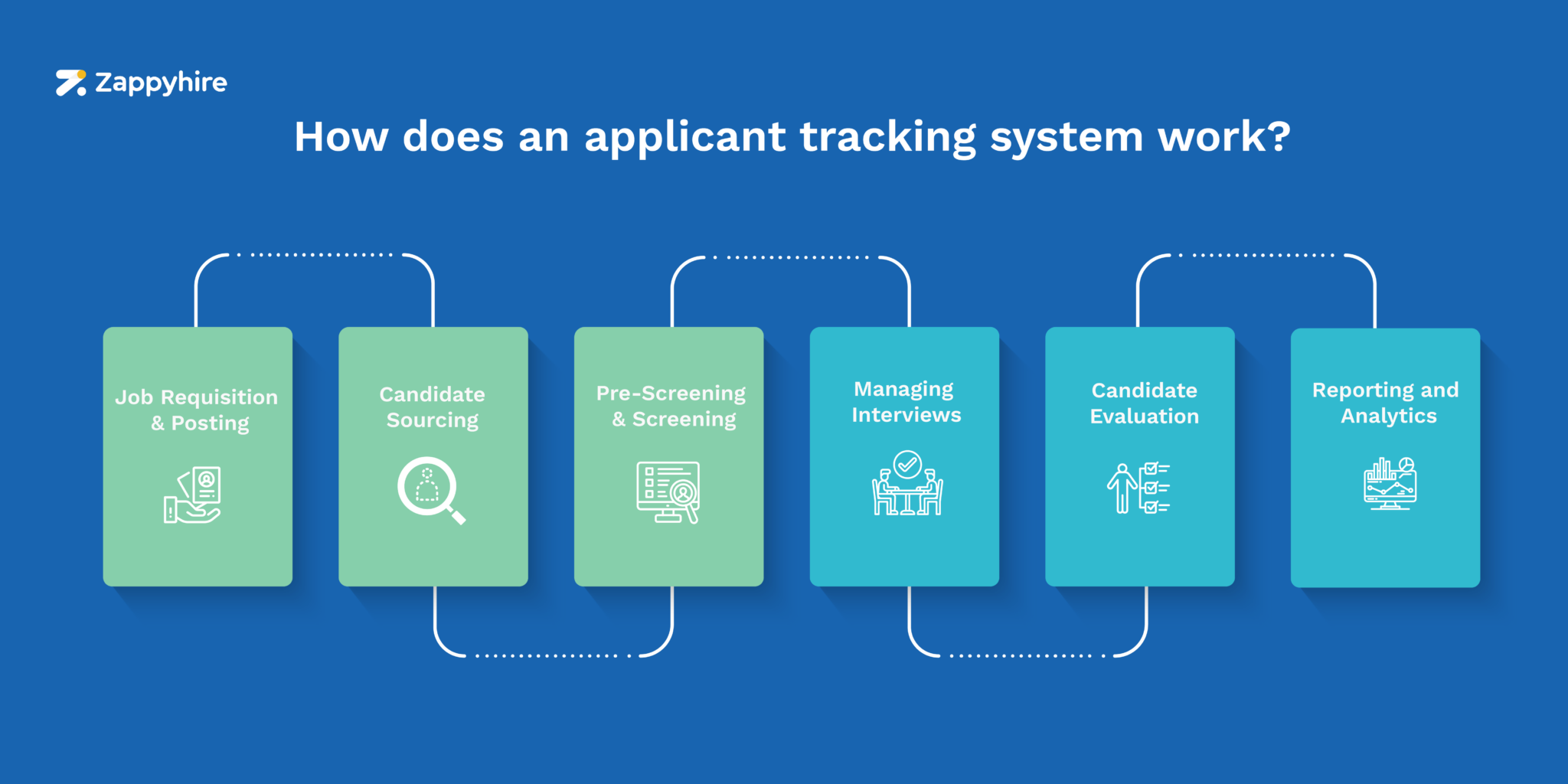 Zappyhire

How does an applicant tracking system work?

Job Requisition & Posting

Candidate Sourcing

Pre-Screening & Screening

Managing Interviews

Candidate Evaluation

Reporting and Analytics